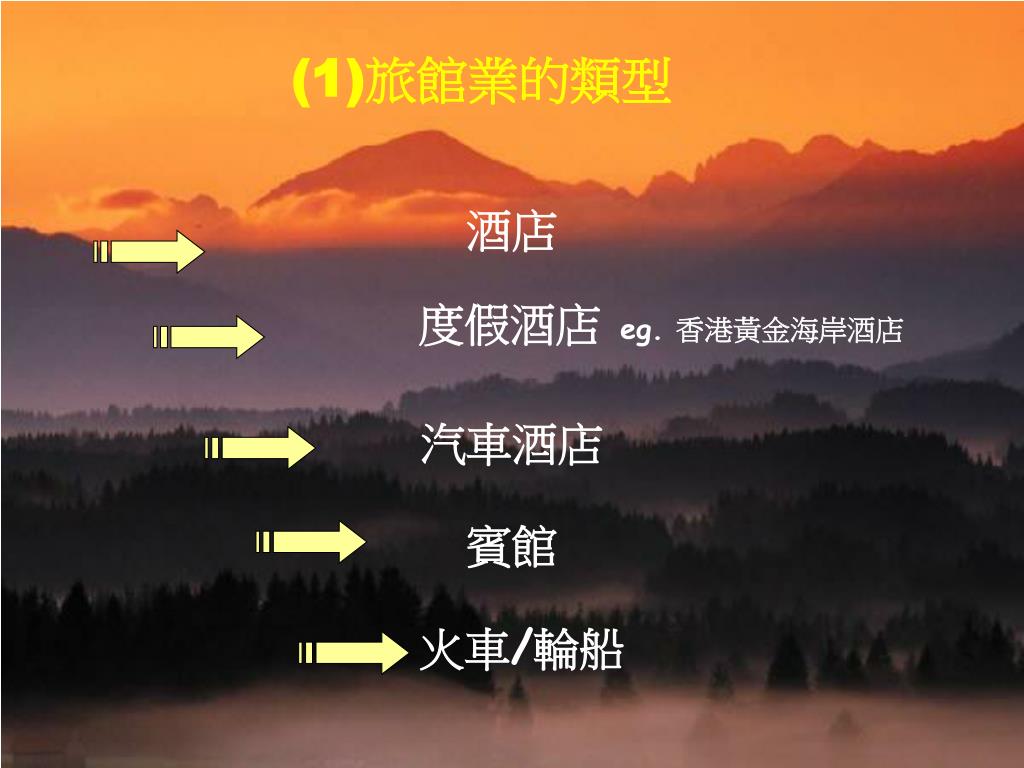 (1)旅館業的類型

酒店

度假酒店 eg. 香港黃金海岸酒店

汽車酒店

賓館

火車/輪船